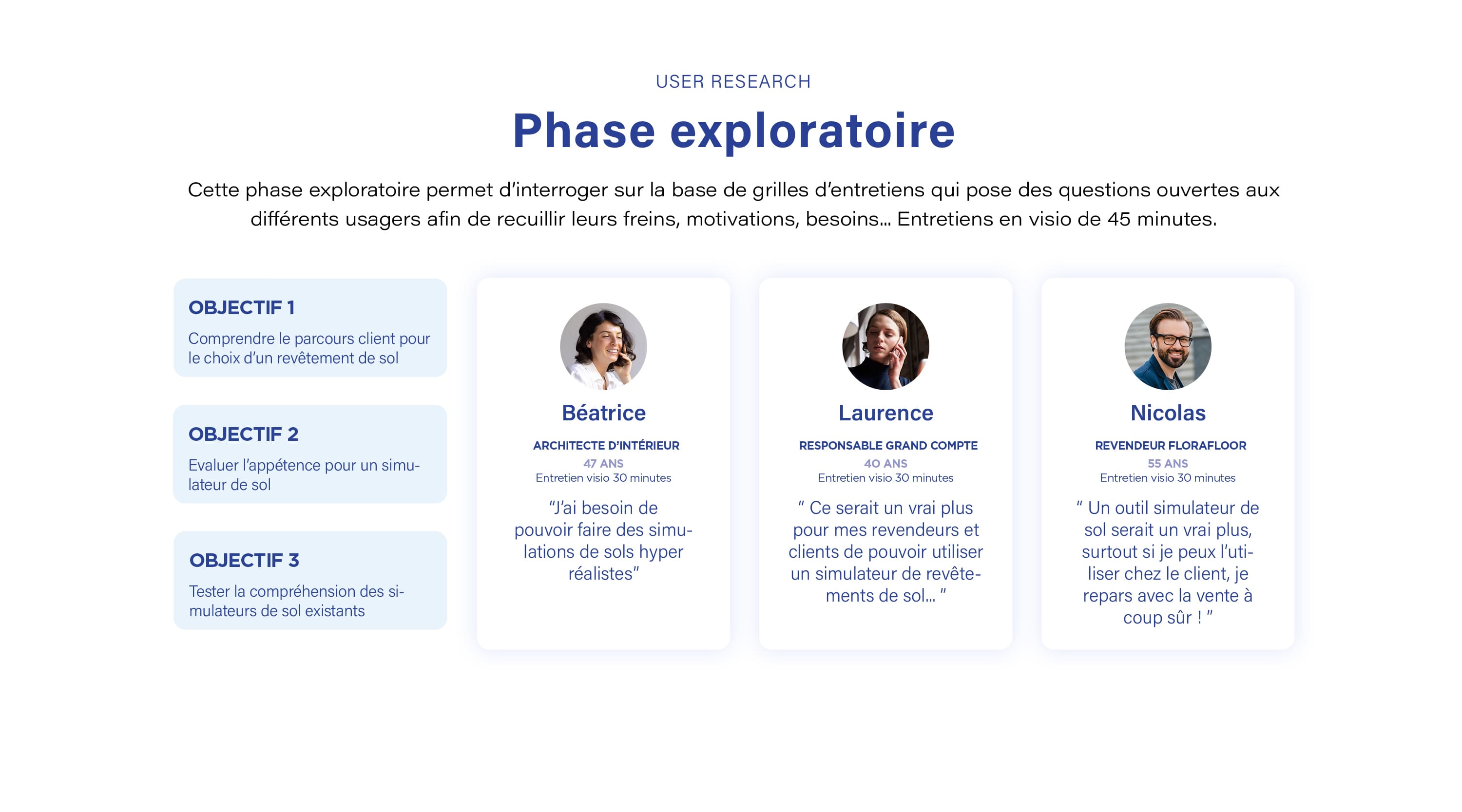 USER RESEARCH

Phase exploratoire

Cette phase exploratoire permet d'interroger sur la base de grilles d'entretiens qui pose des questions ouvertes aux différents usagers afin de recuillir leurs freins, motivations, besoins... Entretiens en visio de 45 minutes.

OBJECTIF 1

Comprendre le parcours client pour le choix d'un revêtement de sol

OBJECTIF 2

Evaluer l'appétence pour un simulateur de sol

OBJECTIF 3

Tester la compréhension des simulateurs de sol existants

Béatrice

ARCHITECTE D'INTÉRIEUR

47 ANS

Entretien visio 30 minutes

"J'ai besoin de pouvoir faire des simulations de sols hyper réalistes"

Laurence

RESPONSABLE GRAND COMPTE

40 ANS

Entretien visio 30 minutes

" Ce serait un vrai plus pour mes revendeurs et clients de pouvoir utiliser un simulateur de revêtements de sol... "

Nicolas

REVENDEUR FLORAFLOOR

55 ANS

Entretien visio 30 minutes

" Un outil simulateur de sol serait un vrai plus, surtout si je peux l'utiliser chez le client, je repars avec la vente à coup sûr ! "